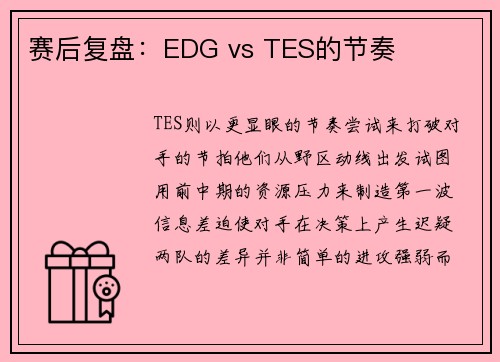 赛后复盘：EDG vs TES的节奏

TES则以更显眼的节奏尝试来打破对手的节拍他们从野区动线出发试图用前中期的资源压力来制造第一波信息差迫使对手在决策上产生迟疑两队的差异并非简单的进攻强弱而